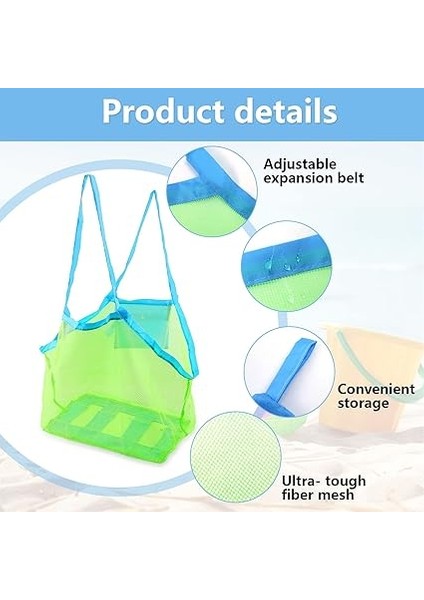 Product details

Adjustable expansion belt

Convenient storage

Ultra- tough fiber mesh